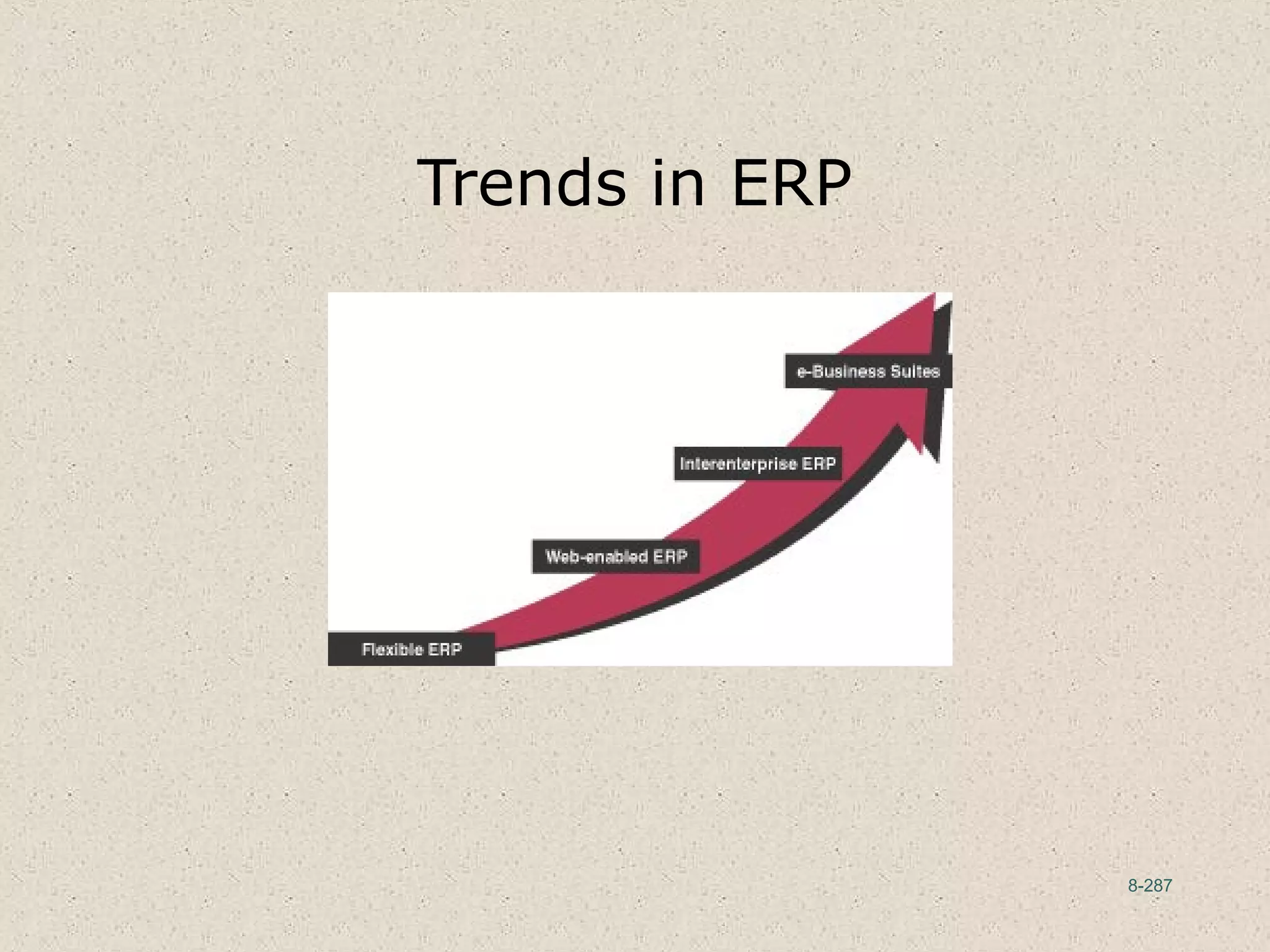 Trends in ERP

e-Business Suites

Interenterprise ERP

Web-enabled ERP

Flexible ERP

8-287